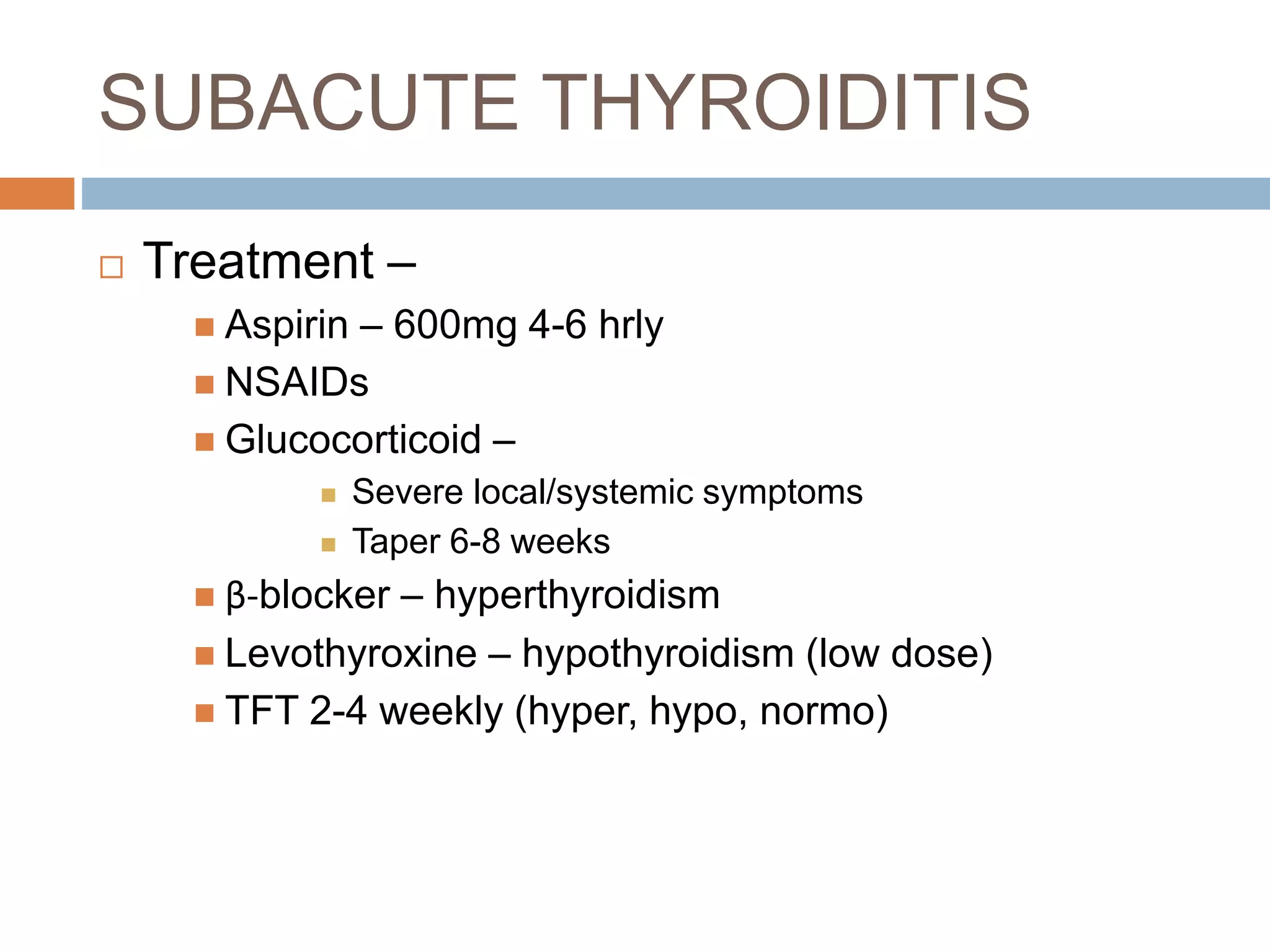 SUBACUTE THYROIDITIS

Treatment –

Aspirin – 600mg 4-6 hrly

NSAIDs

Glucocorticoid –

Severe local/systemic symptoms

Taper 6-8 weeks

β-blocker – hyperthyroidism

Levothyroxine – hypothyroidism (low dose)

TFT 2-4 weekly (hyper, hypo, normo)